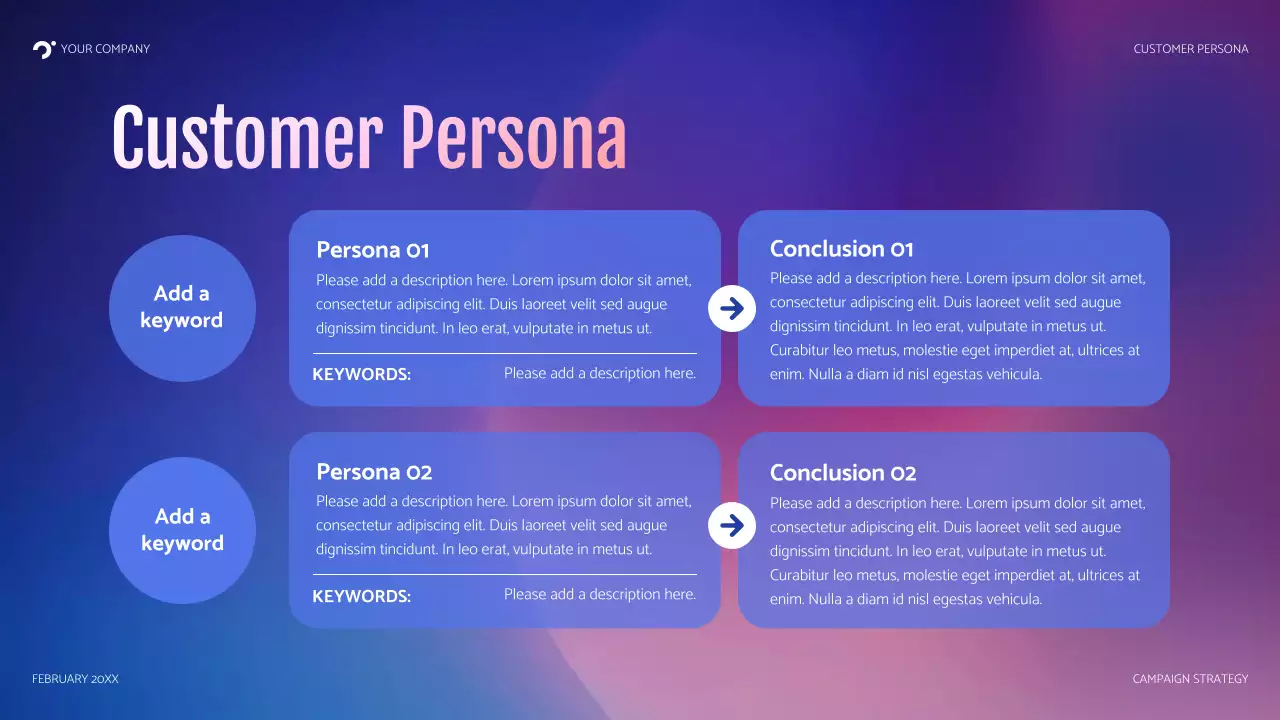 YOUR COMPANY

CUSTOMER PERSONA

Customer Persona

Add a keyword

Persona 01
Please add a description here. Lorem ipsum dolor sit amet, consectetur adipiscing elit. Duis laoreet velit sed augue dignissim tincidunt. In leo erat, vulputate in metus ut.

KEYWORDS: Please add a description here.

Conclusion 01
Please add a description here. Lorem ipsum dolor sit amet, consectetur adipiscing elit. Duis laoreet velit sed augue dignissim tincidunt. In leo erat, vulputate in metus ut. Curabitur leo metus, molestie eget imperdiet at, ultrices at enim. Nulla a diam id nisl egestas vehicula.

Add a keyword

Persona 02
Please add a description here. Lorem ipsum dolor sit amet, consectetur adipiscing elit. Duis laoreet velit sed augue dignissim tincidunt. In leo erat, vulputate in metus ut.

KEYWORDS: Please add a description here.

Conclusion 02
Please add a description here. Lorem ipsum dolor sit amet, consectetur adipiscing elit. Duis laoreet velit sed augue dignissim tincidunt. In leo erat, vulputate in metus ut. Curabitur leo metus, molestie eget imperdiet at, ultrices at enim. Nulla a diam id nisl egestas vehicula.

FEBRUARY 20XX

CAMPAIGN STRATEGY